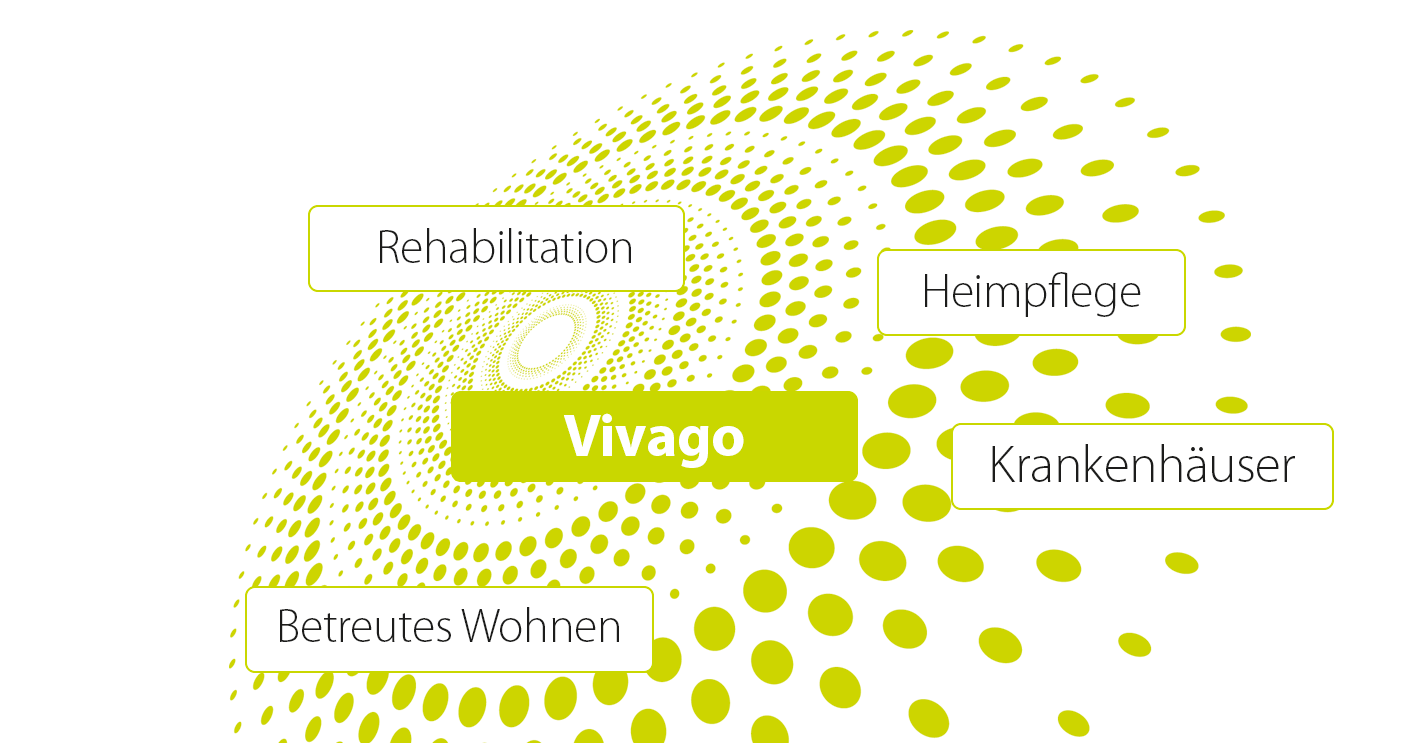 Rehabilitation

Heimpflege

Vivago

Krankenhäuser

Betreutes Wohnen